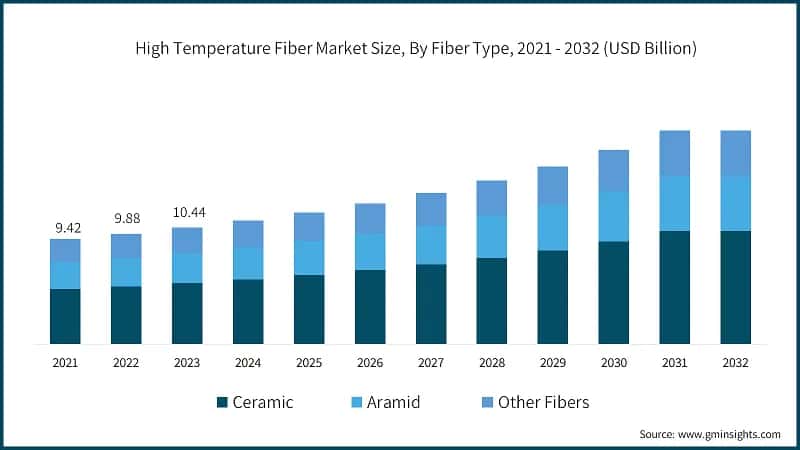 High Temperature Fiber Market Size, By Fiber Type, 2021 - 2032 (USD Billion)

9.42
9.88
10.44

2021
2022
2023
2024
2025
2026
2027
2028
2029
2030
2031
2032

Ceramic
Aramid
Other Fibers

Source: www.gminsights.com